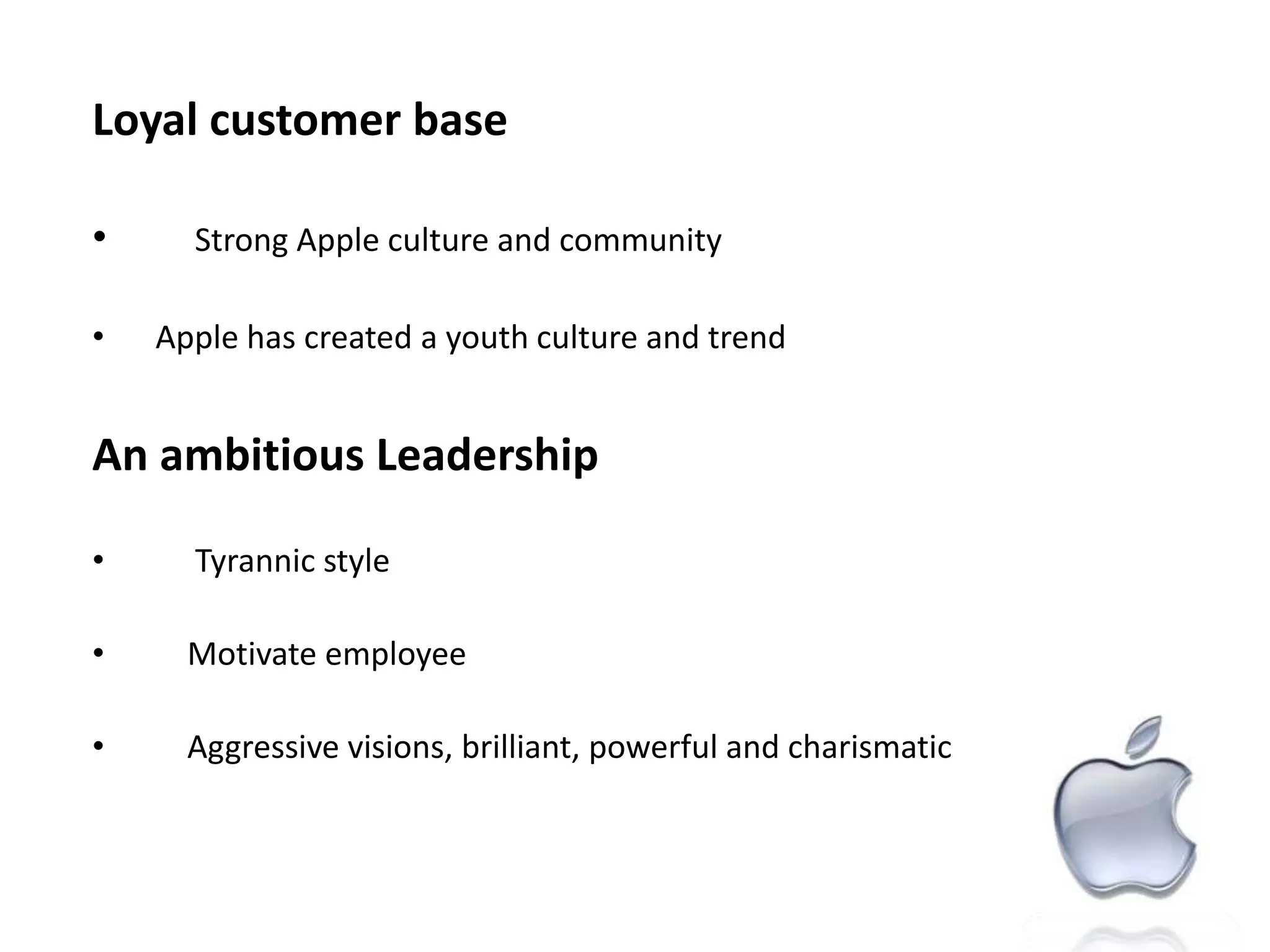 Loyal customer base

• Strong Apple culture and community

• Apple has created a youth culture and trend

An ambitious Leadership

• Tyrannic style

• Motivate employee

• Aggressive visions, brilliant, powerful and charismatic